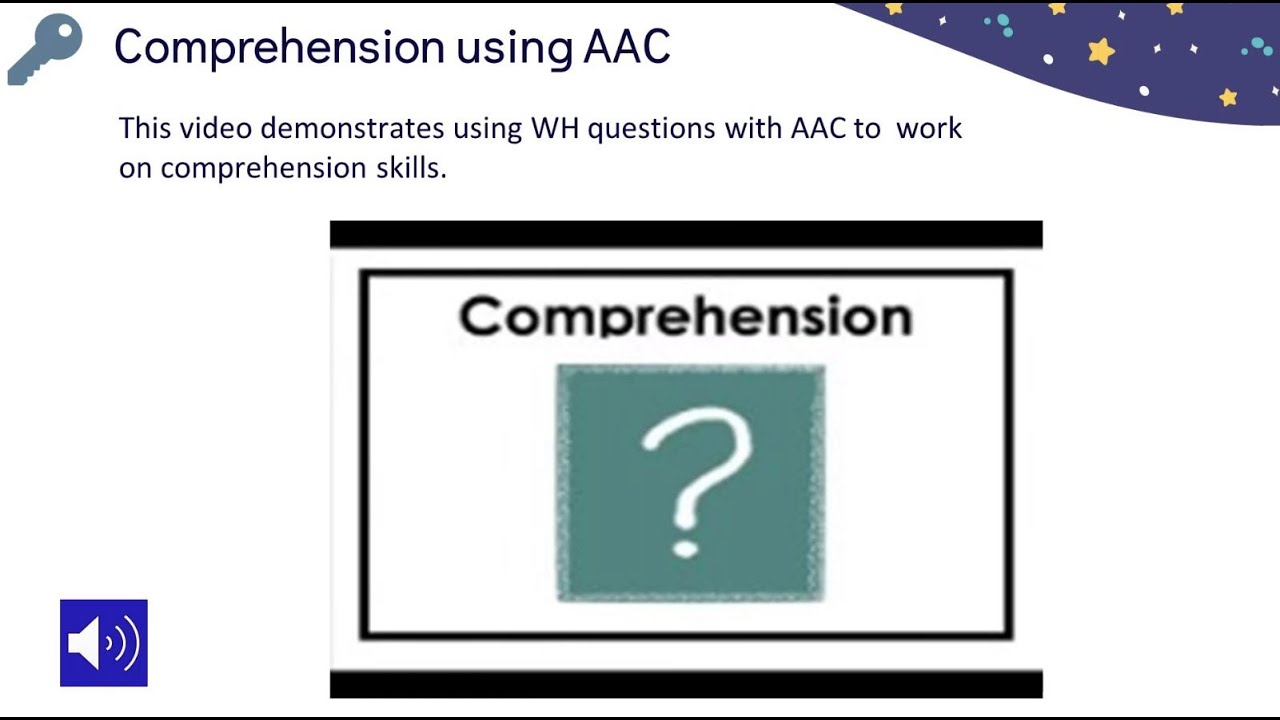 Comprehension using AAC

This video demonstrates using WH questions with AAC to work on comprehension skills.

Comprehension

?